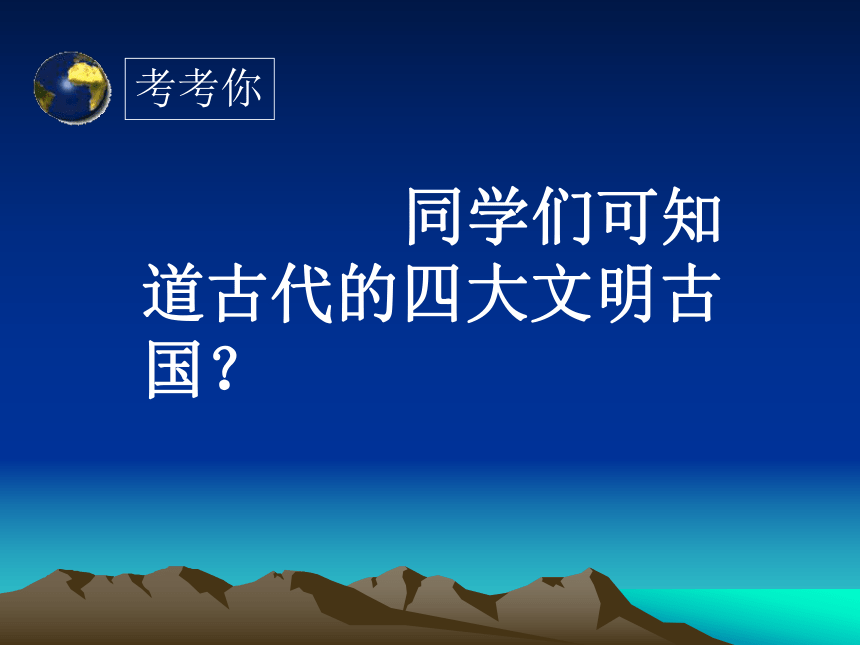 考考你

同学们可知道古代的四大文明古国?